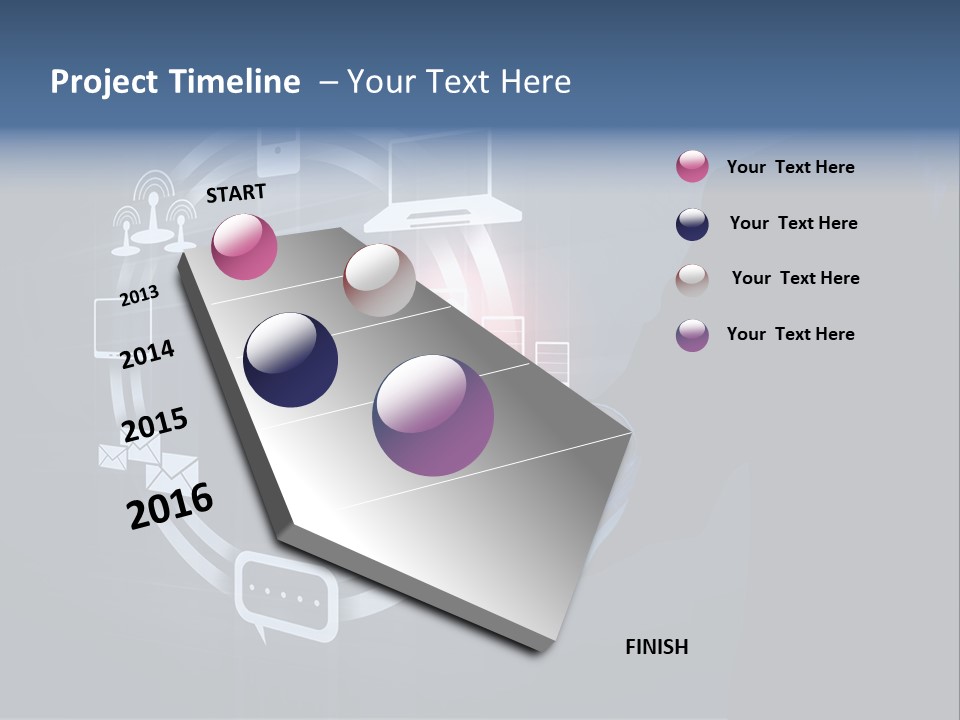 Project Timeline – Your Text Here

START

2013

2014

2015

2016

FINISH

Your Text Here

Your Text Here

Your Text Here

Your Text Here